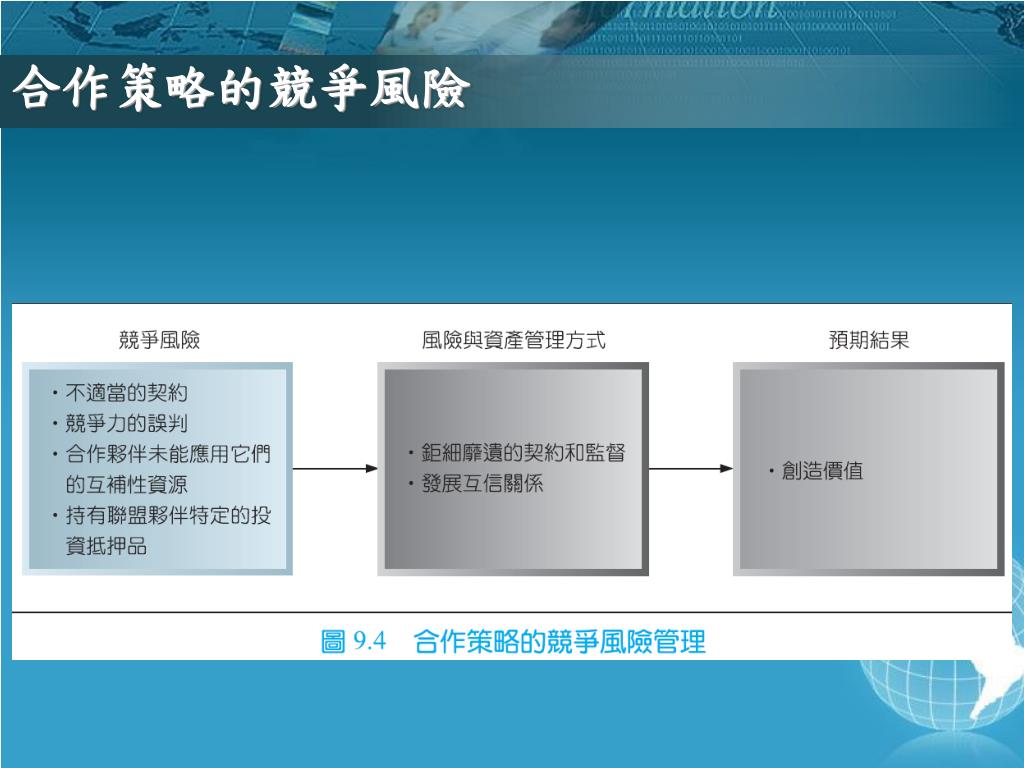 合作策略的競爭風險

競爭風險

・不適當的契約
・競爭力的誤判
・合作夥伴未能應用它們的互補性資源
・持有聯盟夥伴特定的投資抵押品

風險與資產管理方式

・鉅細靡遺的契約和監督
・發展互信關係

預期結果

・創造價值

圖 9.4 合作策略的競爭風險管理